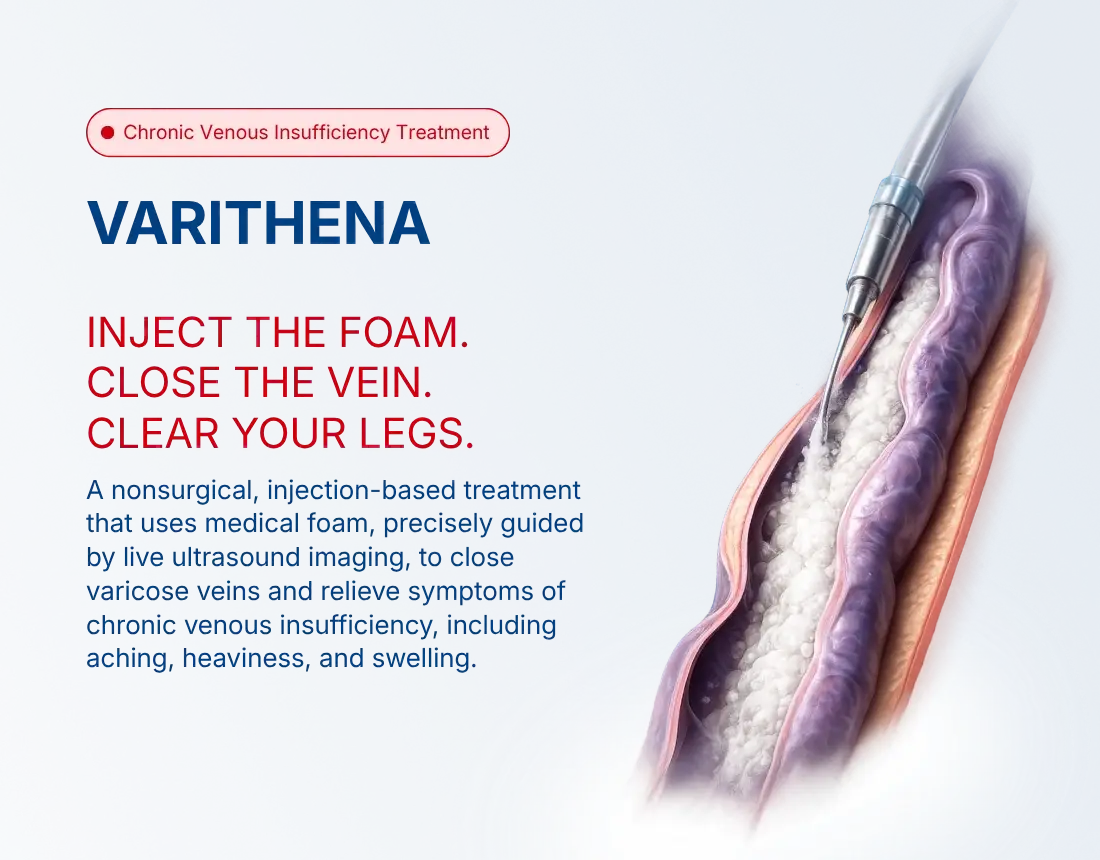 Chronic Venous Insufficiency Treatment

VARITHENA

INJECT THE FOAM.
CLOSE THE VEIN.
CLEAR YOUR LEGS.

A nonsurgical, injection-based treatment that uses medical foam, precisely guided by live ultrasound imaging, to close varicose veins and relieve symptoms of chronic venous insufficiency, including aching, heaviness, and swelling.